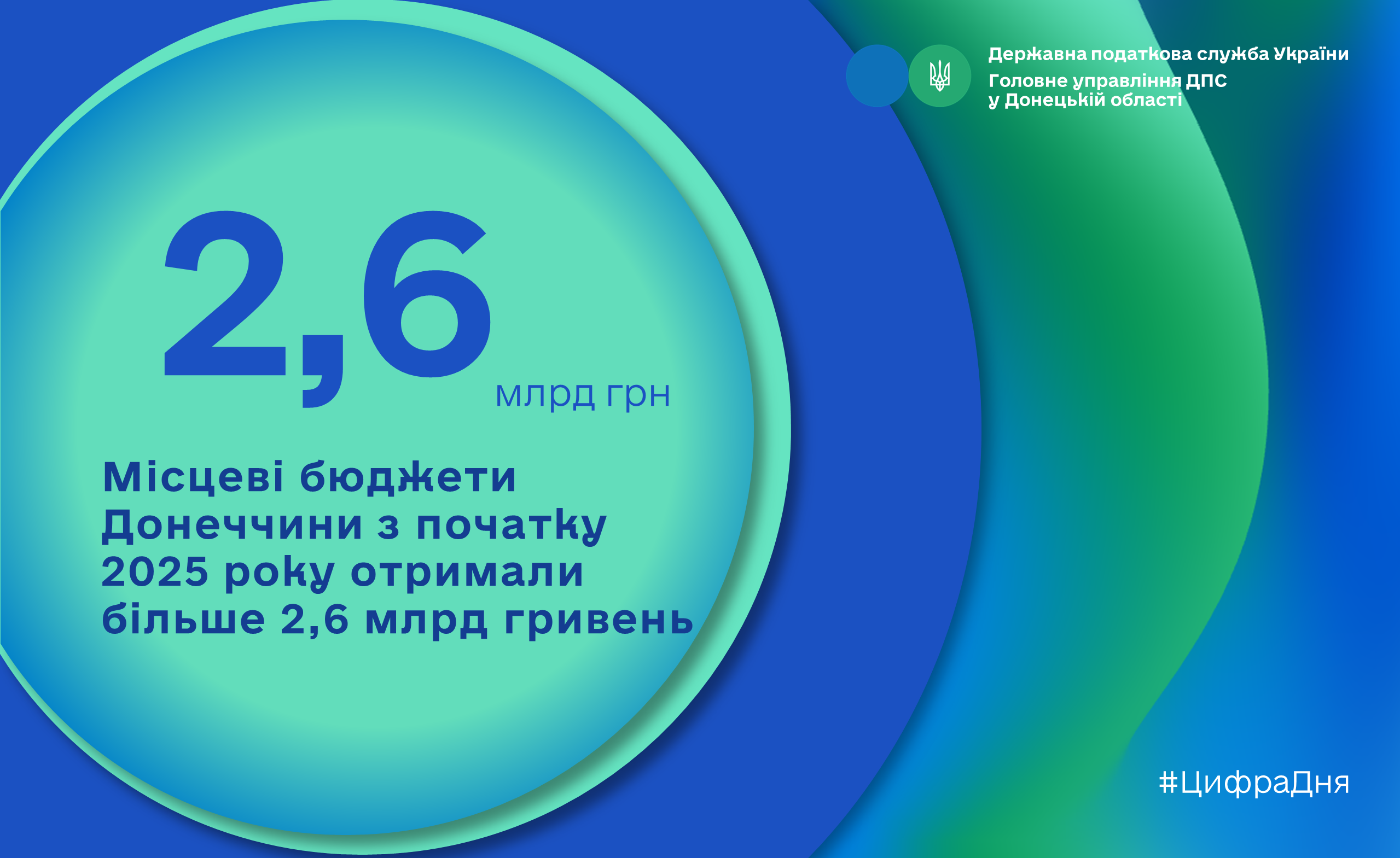 Державна податкова служба України
Головне управління ДПС у Донецькій області

2,6 млрд грн

Місцеві бюджети Донеччини з початку 2025 року отримали більше 2,6 млрд гривень

#ЦифраДня